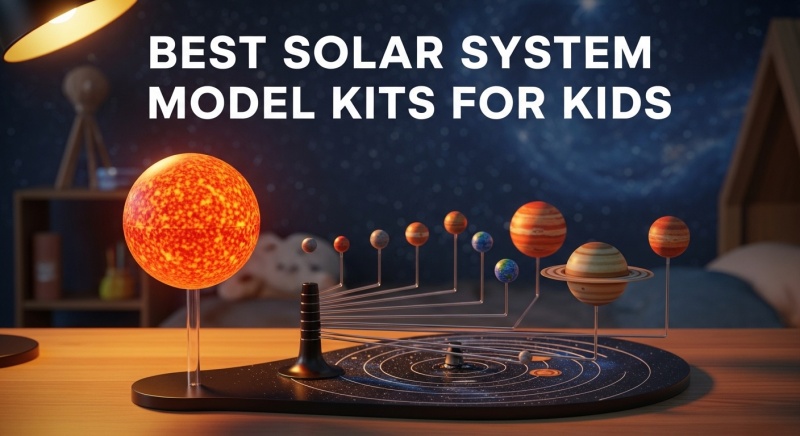 BEST SOLAR SYSTEM MODEL KITS FOR KIDS